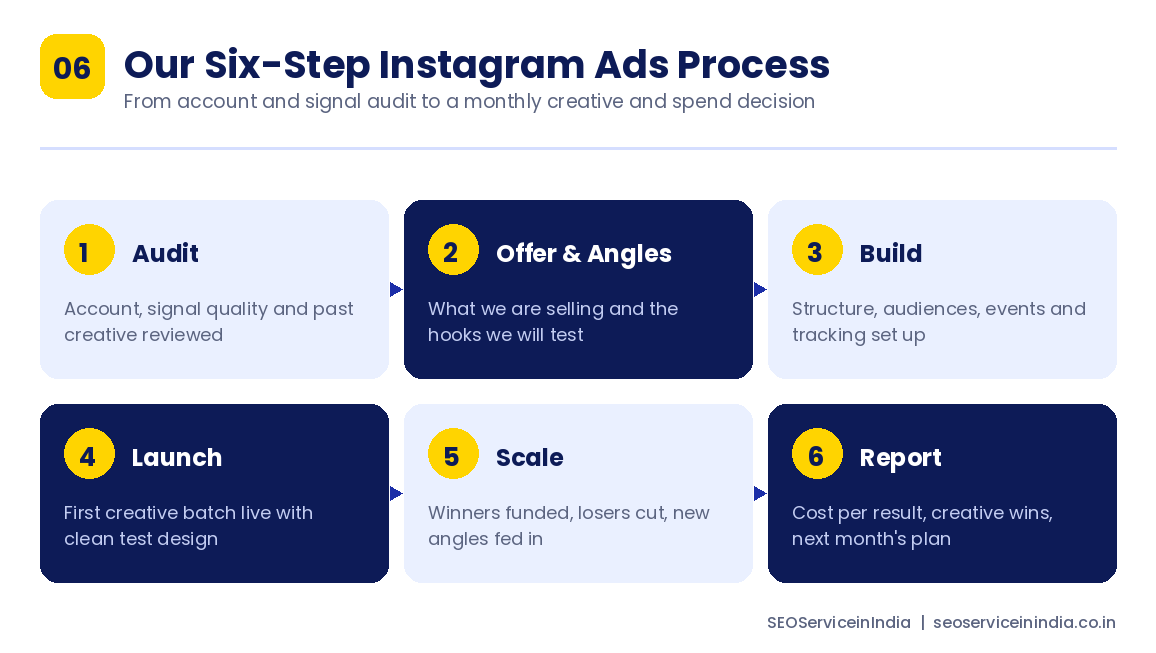 06

Our Six-Step Instagram Ads Process

From account and signal audit to a monthly creative and spend decision

1 Audit

Account, signal quality and past creative reviewed

2 Offer & Angles

What we are selling and the hooks we will test

3 Build

Structure, audiences, events and tracking set up

4 Launch

First creative batch live with clean test design

5 Scale

Winners funded, losers cut, new angles fed in

6 Report

Cost per result, creative wins, next month's plan

SEOServiceinIndia | seoserviceinindia.co.in